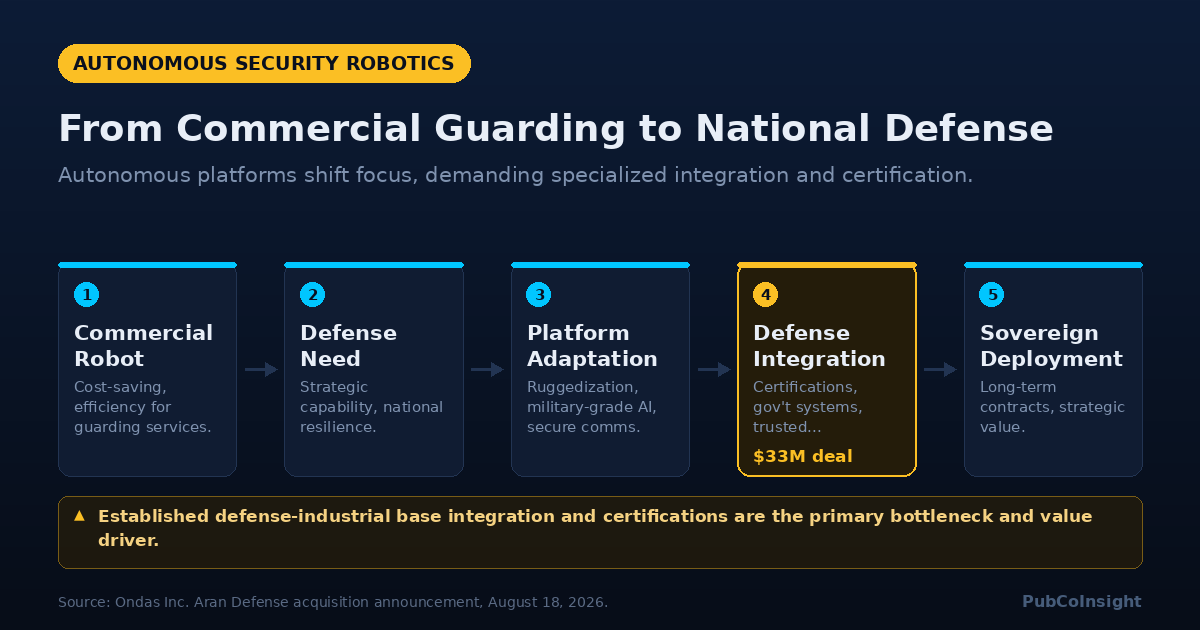 AUTONOMOUS SECURITY ROBOTICS

From Commercial Guarding to National Defense

Autonomous platforms shift focus, demanding specialized integration and certification.

1
Commercial Robot
Cost-saving, efficiency for guarding services.

2
Defense Need
Strategic capability, national resilience.

3
Platform Adaptation
Ruggedization, military-grade AI, secure comms.

4
Defense Integration
Certifications, gov't systems, trusted...
$33M deal

5
Sovereign Deployment
Long-term contracts, strategic value.

▲ Established defense-industrial base integration and certifications are the primary bottleneck and value driver.

Source: Ondas Inc. Aran Defense acquisition announcement, August 18, 2026.

PubCoInsight